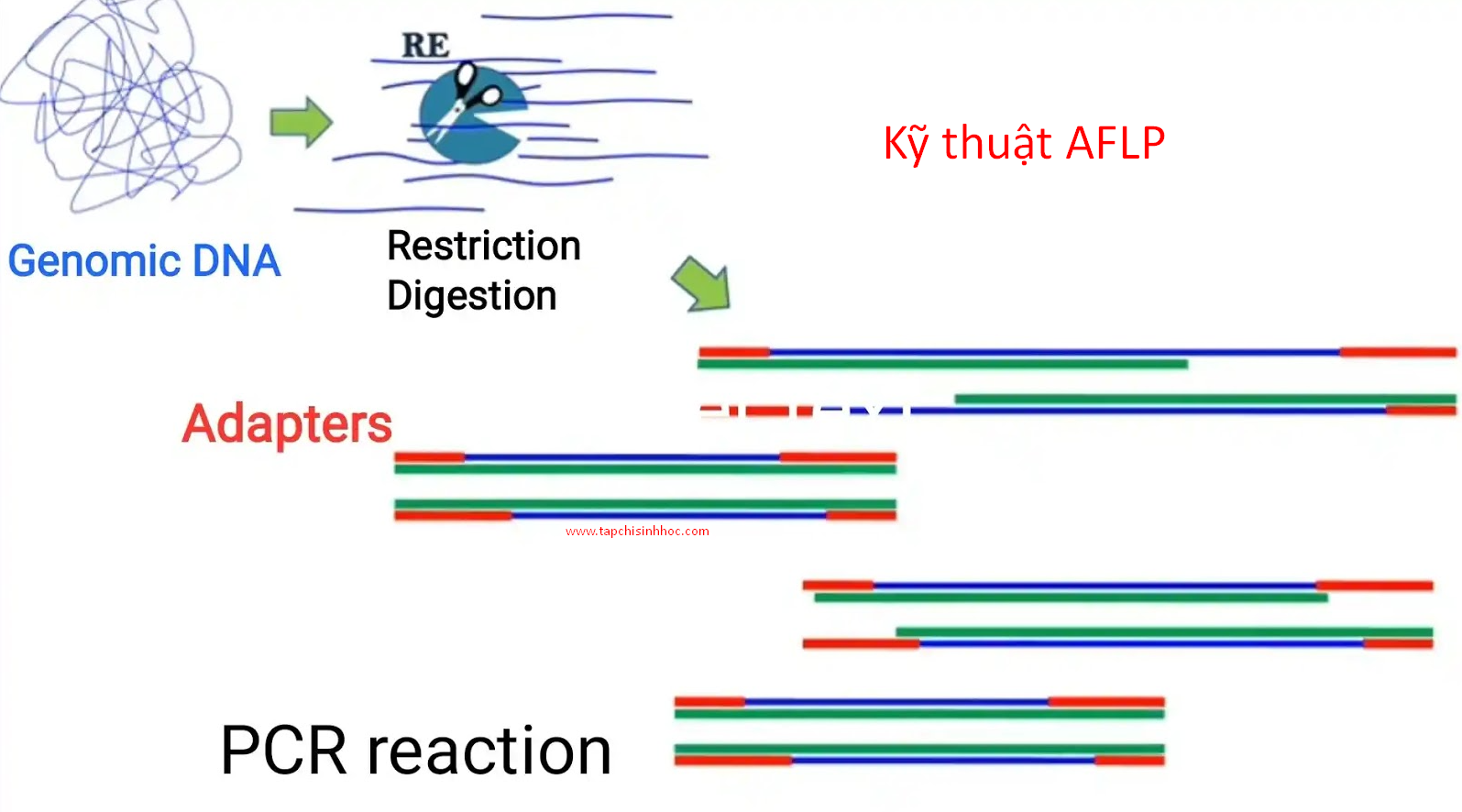 RE

Kỹ thuật AFLP

Genomic DNA

Restriction Digestion

Adapters

www.tapchisinhhoc.com

PCR reaction